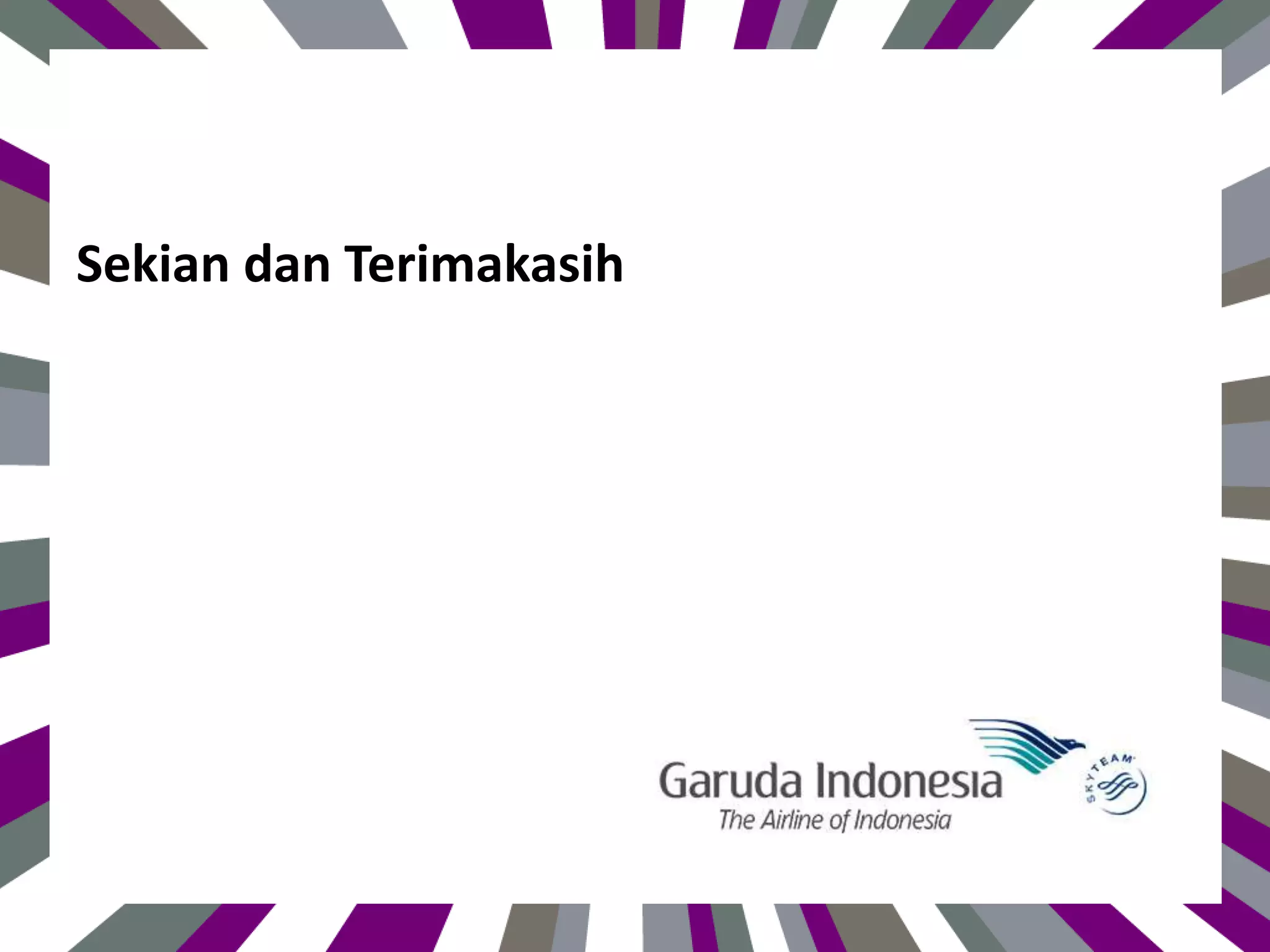 Sekian dan Terimakasih

Garuda Indonesia
The Airline of Indonesia

SKYTEAM